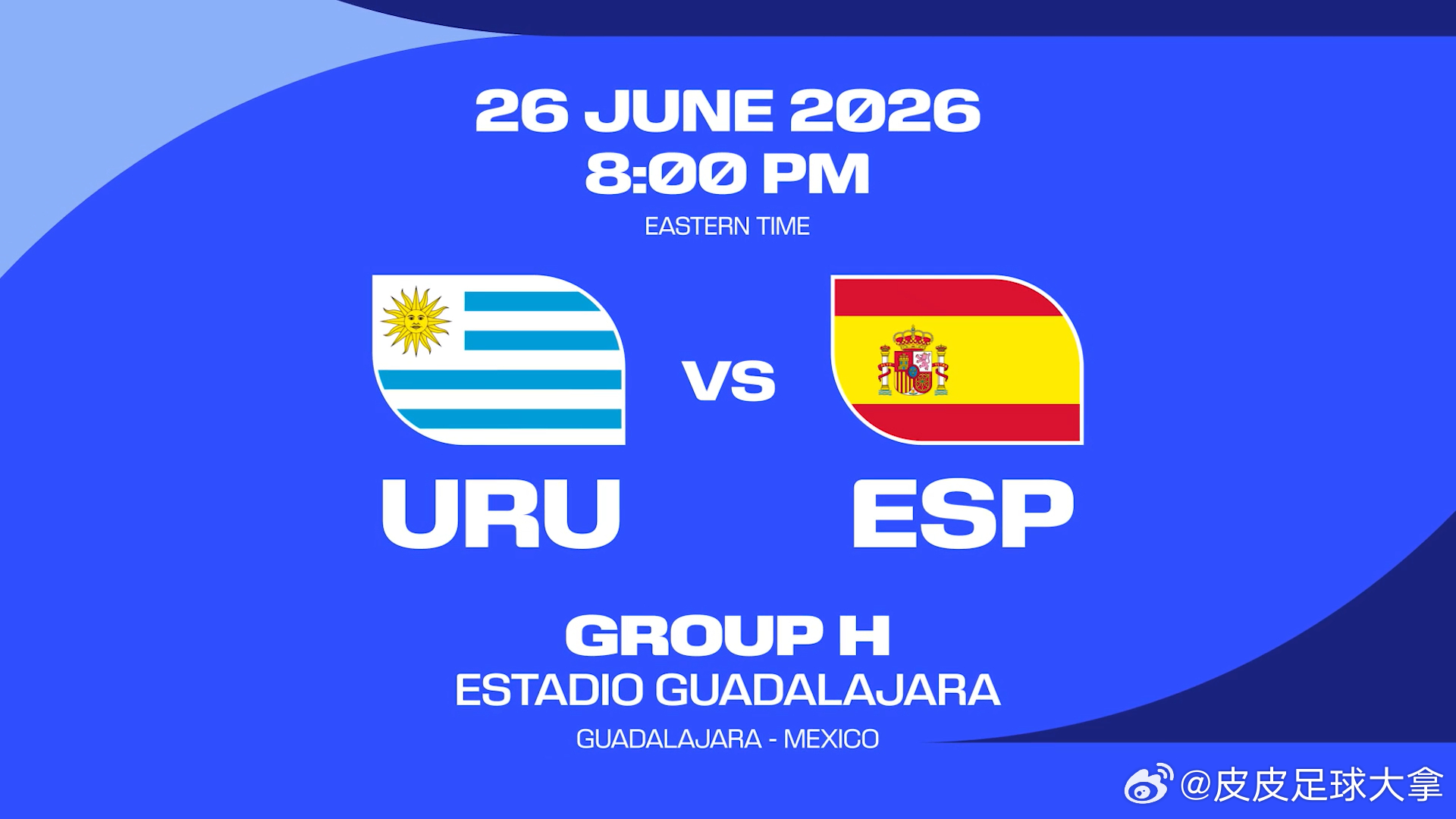 26 JUNE 2026
8:00 PM
EASTERN TIME

URU

VS

ESP

GROUP H
ESTADIO GUADALAJARA
GUADALAJARA - MEXICO

@皮皮足球大拿